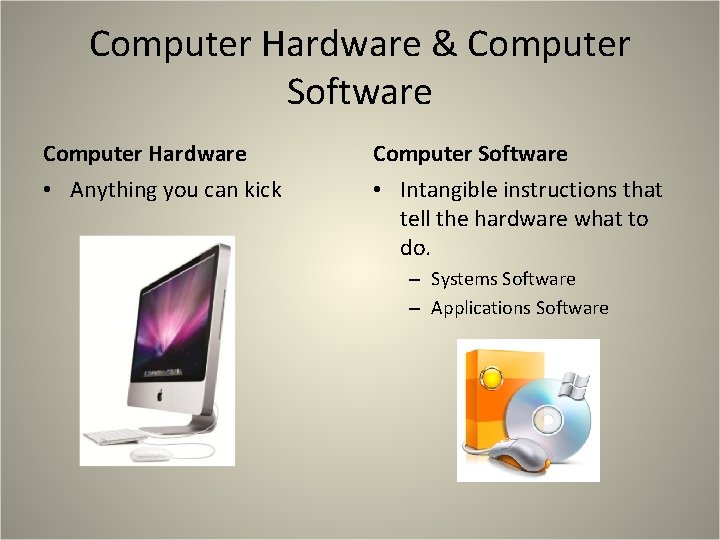 Computer Hardware & Computer Software

Computer Hardware

• Anything you can kick

Computer Software

• Intangible instructions that tell the hardware what to do.

– Systems Software
– Applications Software